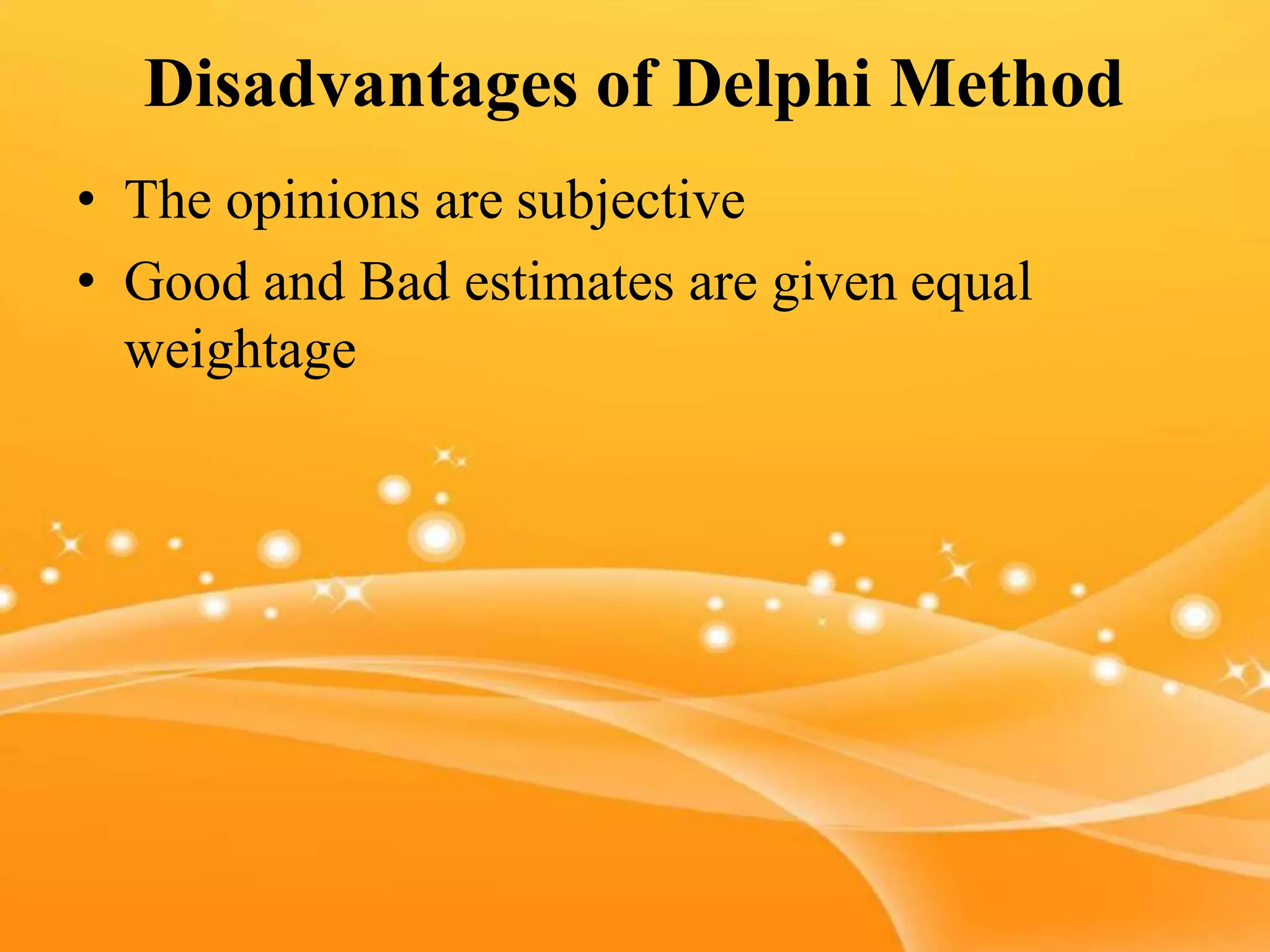 Disadvantages of Delphi Method

• The opinions are subjective
• Good and Bad estimates are given equal weightage